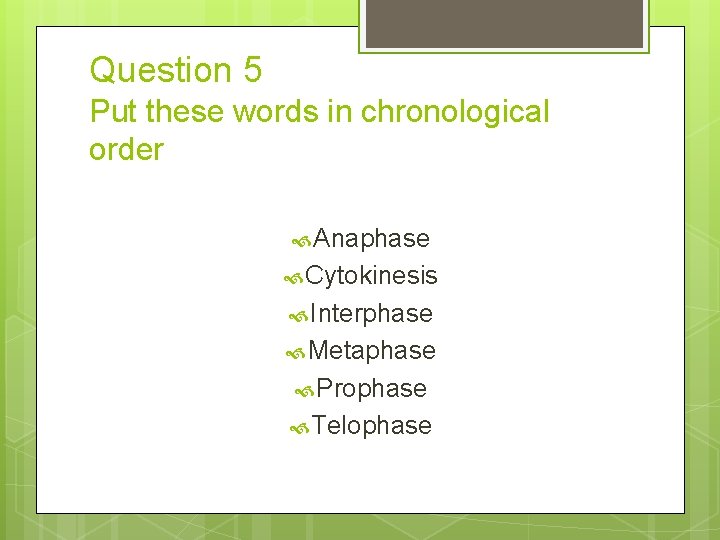 Question 5
Put these words in chronological order

Anaphase
Cytokinesis
Interphase
Metaphase
Prophase
Telophase